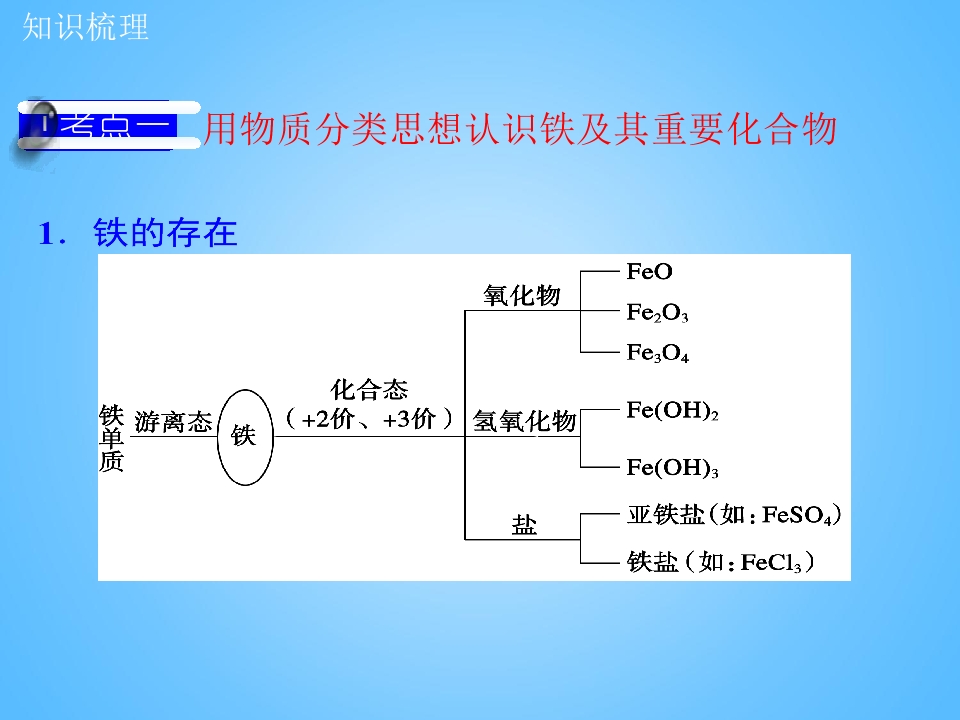 知识梳理

考点一 用物质分类思想认识铁及其重要化合物

1．铁的存在

铁单质

游离态

铁

化合态
（+2价、+3价）

氧化物

$FeO$

$Fe_2O_3$

$Fe_3O_4$

氢氧化物

$Fe(OH)_2$

$Fe(OH)_3$

盐

亚铁盐（如：$FeSO_4$）

铁盐（如：$FeCl_3$）